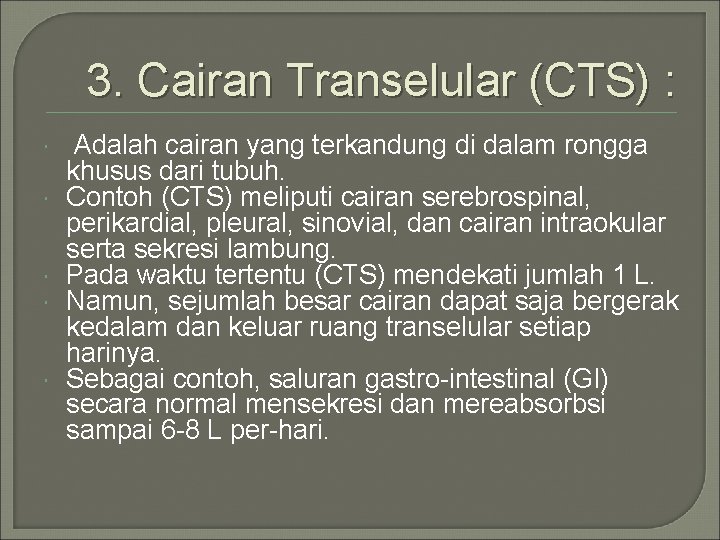 3. Cairan Transelular (CTS) :

Adalah cairan yang terkandung di dalam rongga khusus dari tubuh.
Contoh (CTS) meliputi cairan serebrospinal, perikardial, pleural, sinovial, dan cairan intraokular serta sekresi lambung.
Pada waktu tertentu (CTS) mendekati jumlah 1 L.
Namun, sejumlah besar cairan dapat saja bergerak kedalam dan keluar ruang transelular setiap harinya.
Sebagai contoh, saluran gastro-intestinal (GI) secara normal mensekresi dan mereabsorbsi sampai 6-8 L per-hari.